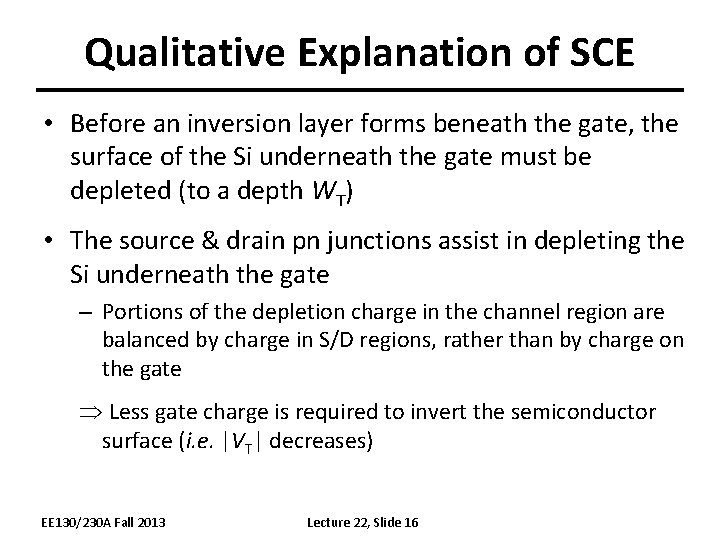 Qualitative Explanation of SCE

• Before an inversion layer forms beneath the gate, the surface of the Si underneath the gate must be depleted (to a depth $W_T$)

• The source & drain pn junctions assist in depleting the Si underneath the gate

– Portions of the depletion charge in the channel region are balanced by charge in S/D regions, rather than by charge on the gate

$\Rightarrow$ Less gate charge is required to invert the semiconductor surface (*i.e.* $|V_T|$ decreases)

EE130/230A Fall 2013

Lecture 22, Slide 16